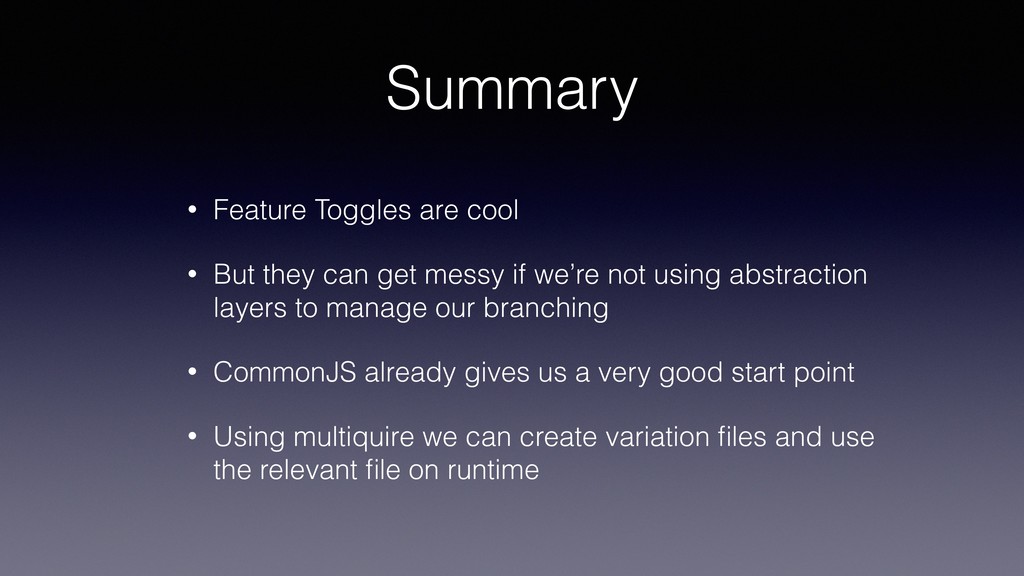 Summary

• Feature Toggles are cool

• But they can get messy if we're not using abstraction layers to manage our branching

• CommonJS already gives us a very good start point

• Using multiquire we can create variation files and use the relevant file on runtime